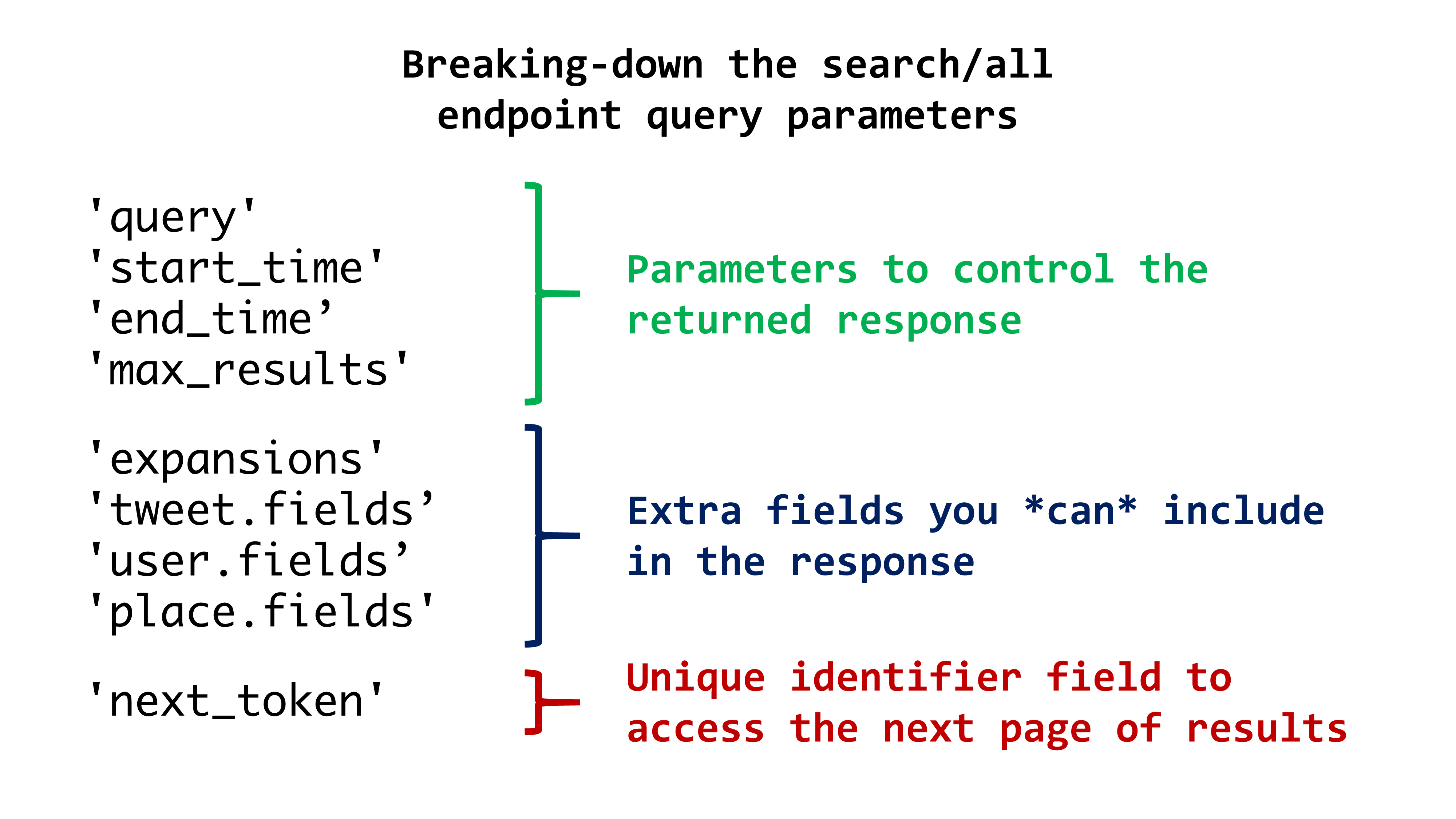 Breaking-down the search/all endpoint query parameters

'query'
'start_time'
'end_time’
'max_results'

Parameters to control the returned response

'expansions'
'tweet.fields’
'user.fields’
'place.fields'

Extra fields you *can* include in the response

'next_token'

Unique identifier field to access the next page of results